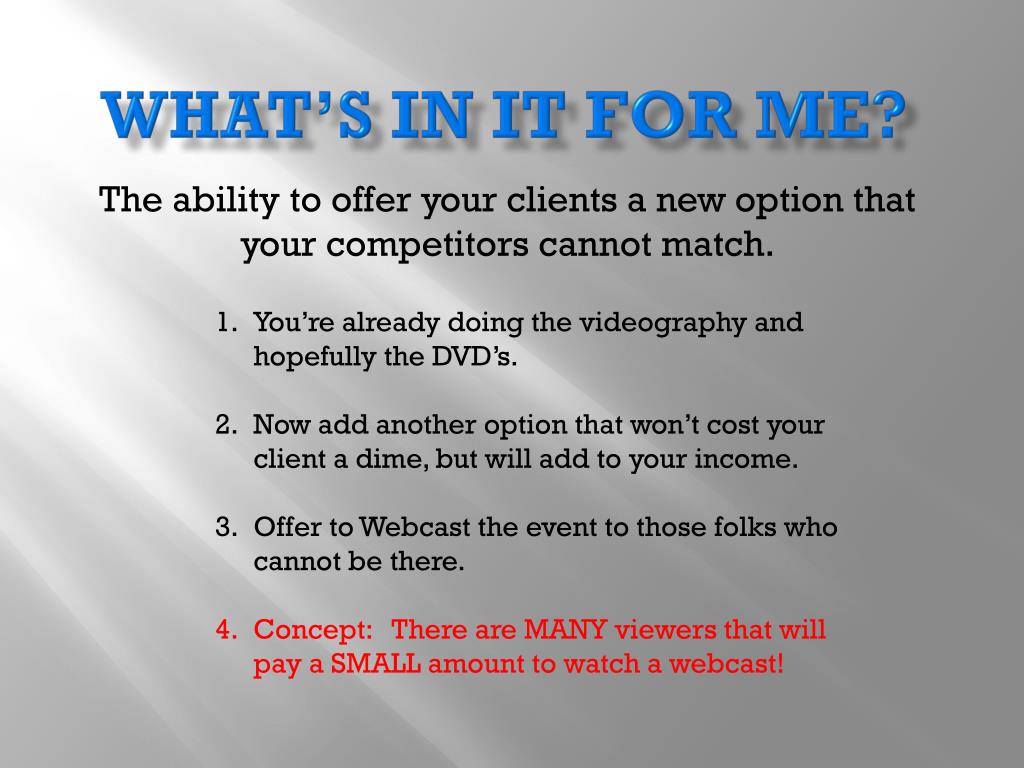 WHAT'S IN IT FOR ME?

The ability to offer your clients a new option that your competitors cannot match.

1. You're already doing the videography and hopefully the DVD's.

2. Now add another option that won't cost your client a dime, but will add to your income.

3. Offer to Webcast the event to those folks who cannot be there.

4. Concept: There are MANY viewers that will pay a SMALL amount to watch a webcast!